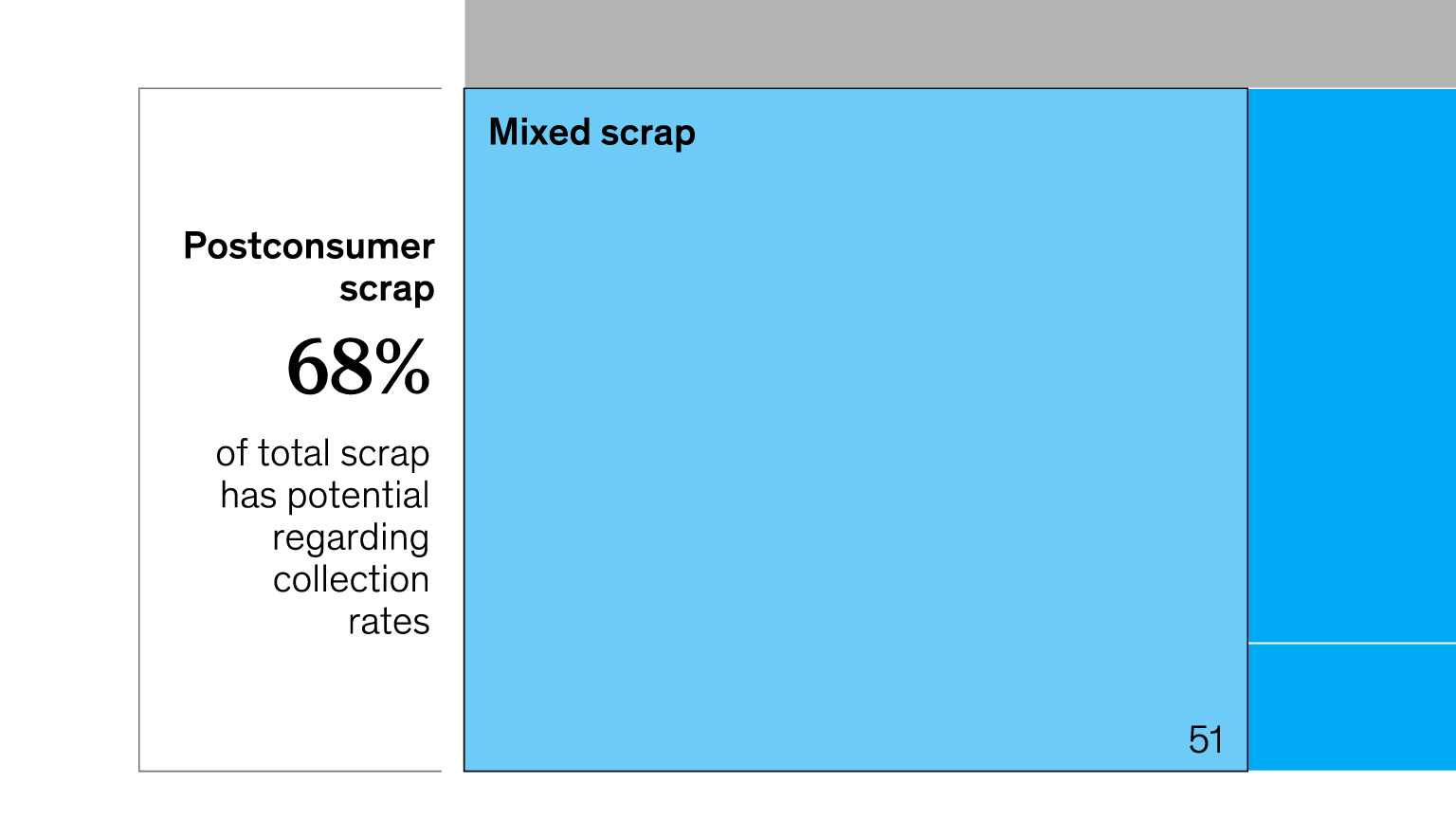 Postconsumer scrap

68%

of total scrap has potential regarding collection rates

Mixed scrap

51